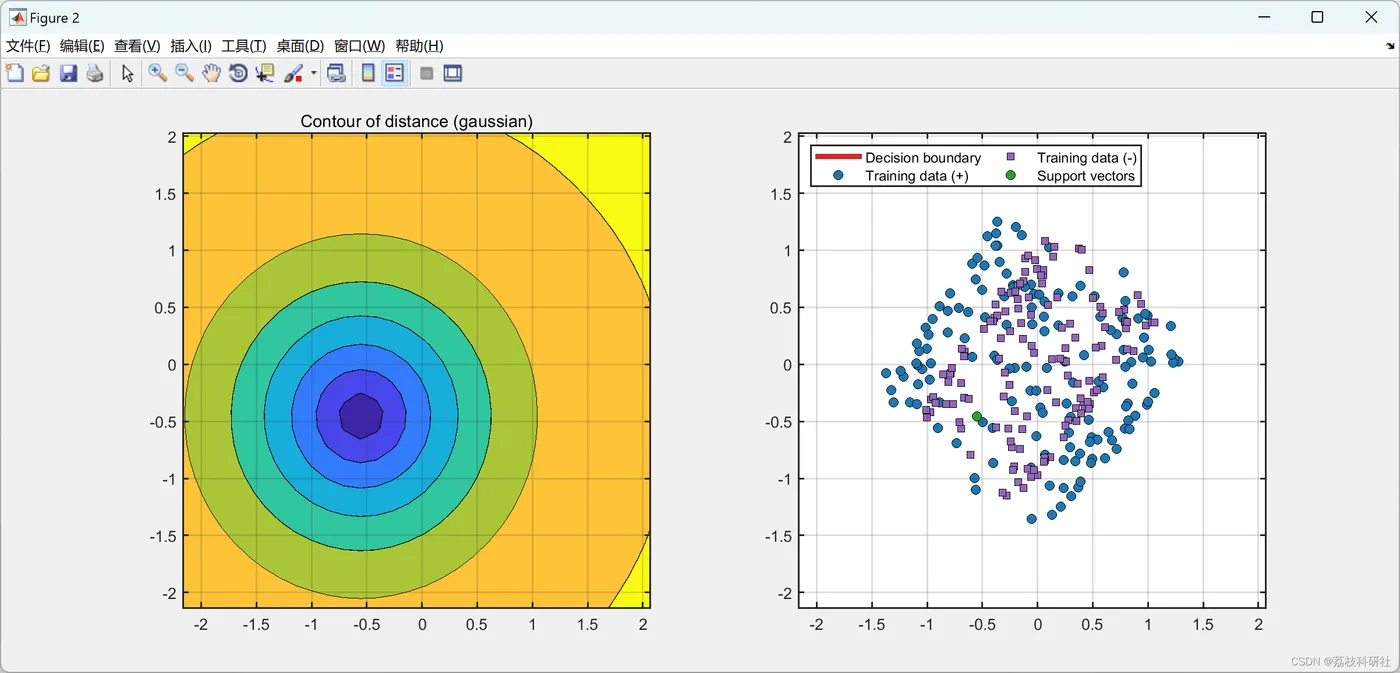 Figure 2

文件(F) 编辑(E) 查看(V) 插入(I) 工具(T) 桌面(D) 窗口(W) 帮助(H)

Contour of distance (gaussian)

2
1.5
1
0.5
0
-0.5
-1
-1.5
-2

-2 -1.5 -1 -0.5 0 0.5 1 1.5 2

Decision boundary
Training data (+)
Training data (-)
Support vectors

2
1.5
1
0.5
0
-0.5
-1
-1.5
-2

-2 -1.5 -1 -0.5 0 0.5 1 1.5 2

CSDN @荔枝科研社